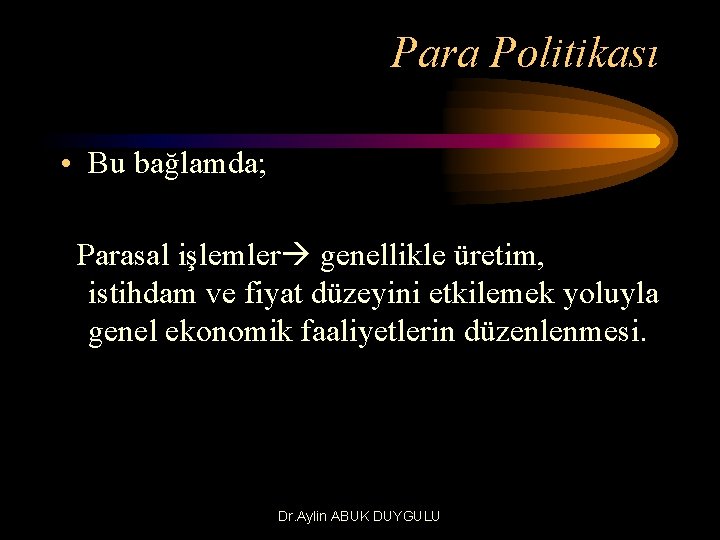 Para Politikası

• Bu bağlamda;

Parasal işlemler→ genellikle üretim, istihdam ve fiyat düzeyini etkilemek yoluyla genel ekonomik faaliyetlerin düzenlenmesi.

Dr.Aylin ABUK DUYGULU